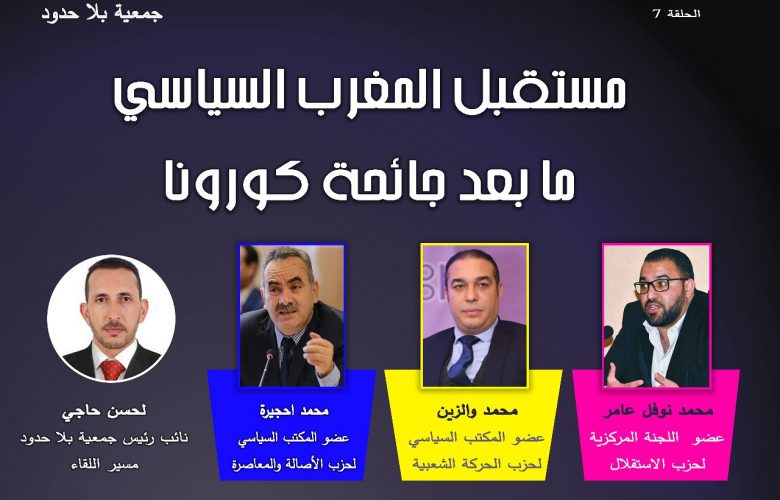 الحلقة 7

جمعية بلا حدود

مستقبل المغرب السياسي

ما بعد جائحة كورونا

محمد نوفل عامر
عضو اللجنة المركزية
لحزب الاستقلال

محمد والزين
عضو المكتب السياسي
لحزب الحركة الشعبية

محمد احجيرة
عضو المكتب السياسي
لحزب الأصالة والمعاصرة

لحسن حاجي
نائب رئيس جمعية بلا حدود
مسير اللقاء